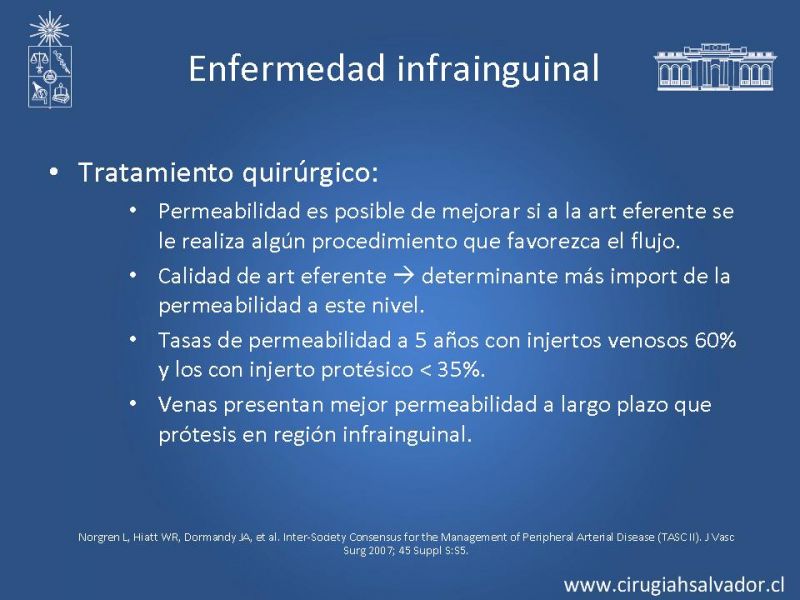 Enfermedad infrainguinal

• Tratamiento quirúrgico:

• Permeabilidad es posible de mejorar si a la art eferente se le realiza algún procedimiento que favorezca el flujo.

• Calidad de art eferente → determinante más import de la permeabilidad a este nivel.

• Tasas de permeabilidad a 5 años con injertos venosos 60% y los con injerto protésico < 35%.

• Venas presentan mejor permeabilidad a largo plazo que prótesis en región infrainguinal.

Norgren L, Hiatt WR, Dormandy JA, et al. Inter-Society Consensus for the Management of Peripheral Arterial Disease (TASC II). J Vasc Surg 2007; 45 Suppl S:S5.

www.cirugiahsalvador.cl